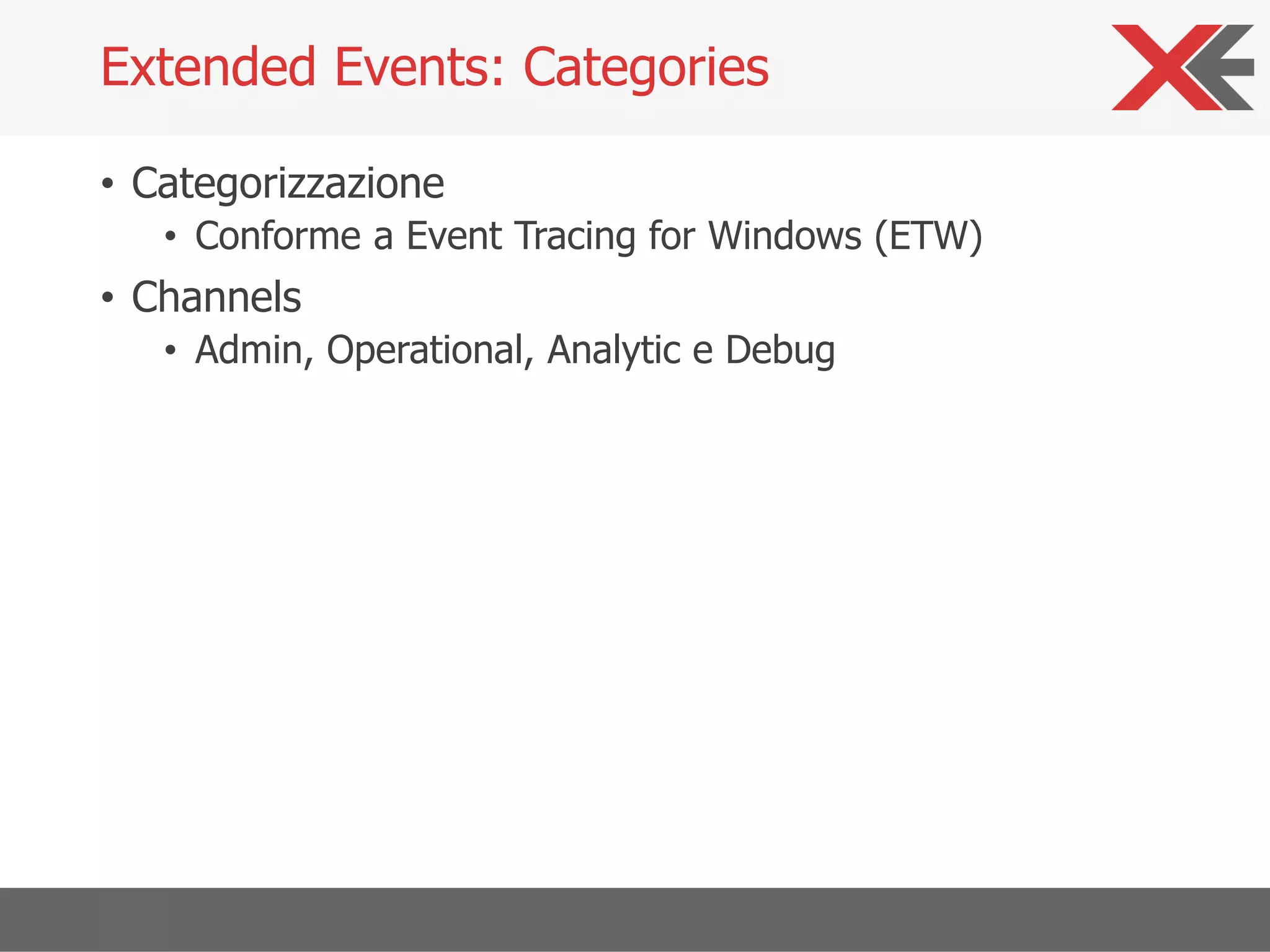 Extended Events: Categories

• Categorizzazione
  • Conforme a Event Tracing for Windows (ETW)
• Channels
  • Admin, Operational, Analytic e Debug